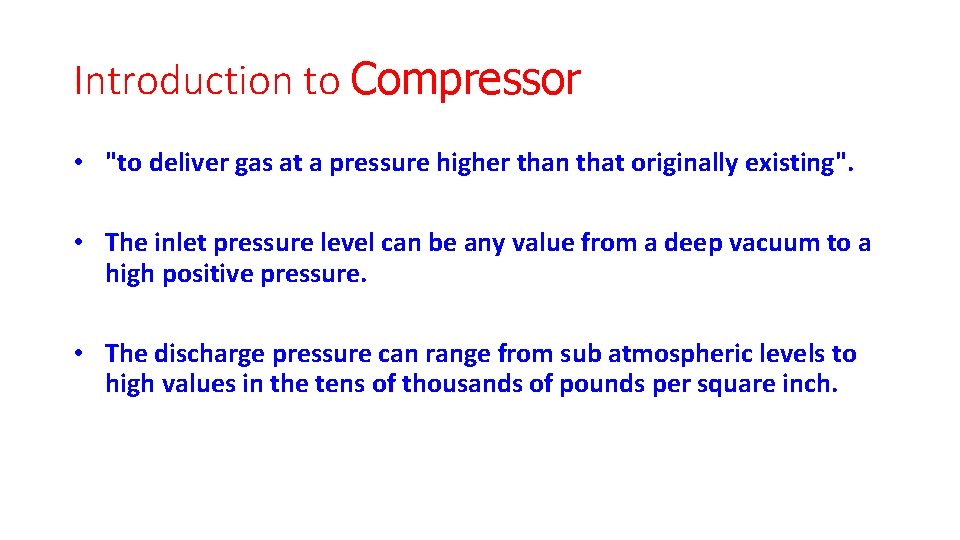 Introduction to Compressor

• "to deliver gas at a pressure higher than that originally existing".

• The inlet pressure level can be any value from a deep vacuum to a high positive pressure.

• The discharge pressure can range from sub atmospheric levels to high values in the tens of thousands of pounds per square inch.